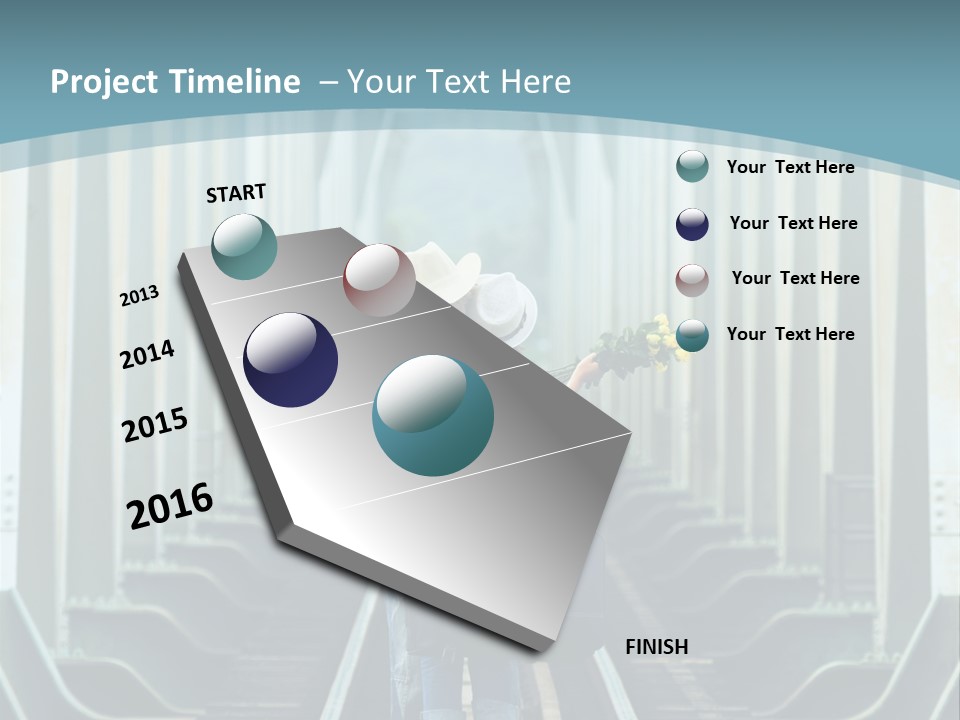 Project Timeline – Your Text Here

START

2013

2014

2015

2016

FINISH

Your Text Here

Your Text Here

Your Text Here

Your Text Here